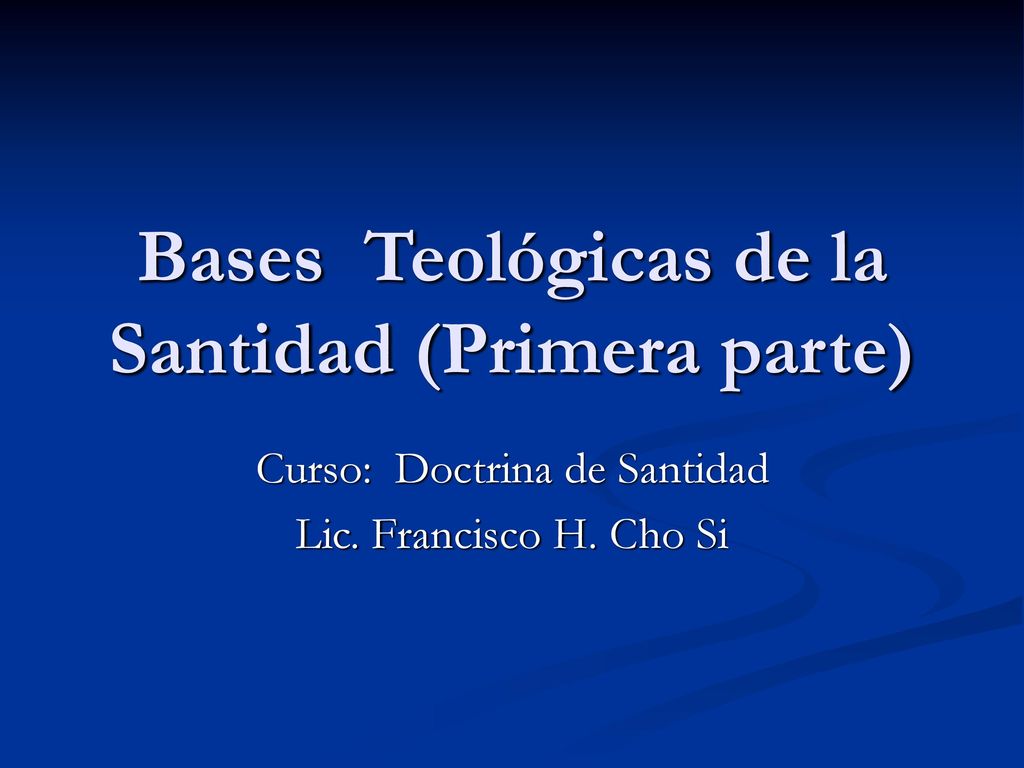 Bases Teológicas de la Santidad (Primera parte)

Curso: Doctrina de Santidad

Lic. Francisco H. Cho Si